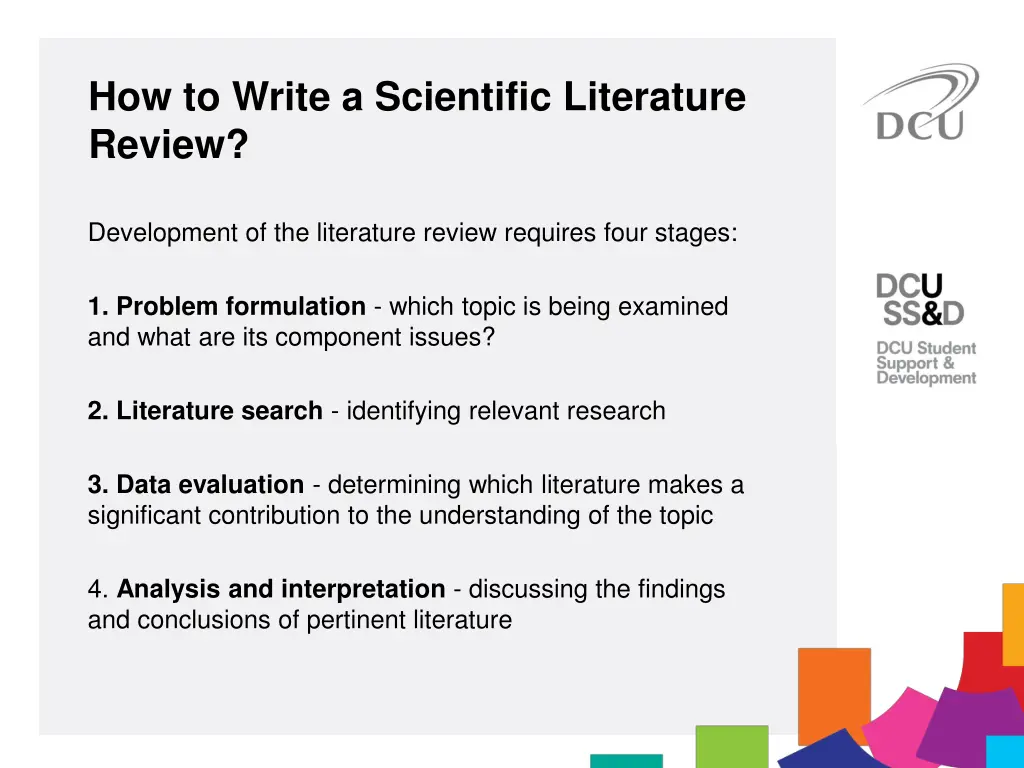 How to Write a Scientific Literature Review?

Development of the literature review requires four stages:

1. Problem formulation - which topic is being examined and what are its component issues?

2. Literature search - identifying relevant research

3. Data evaluation - determining which literature makes a significant contribution to the understanding of the topic

4. Analysis and interpretation - discussing the findings and conclusions of pertinent literature

DCU

DCU
SS&D
DCU Student Support & Development